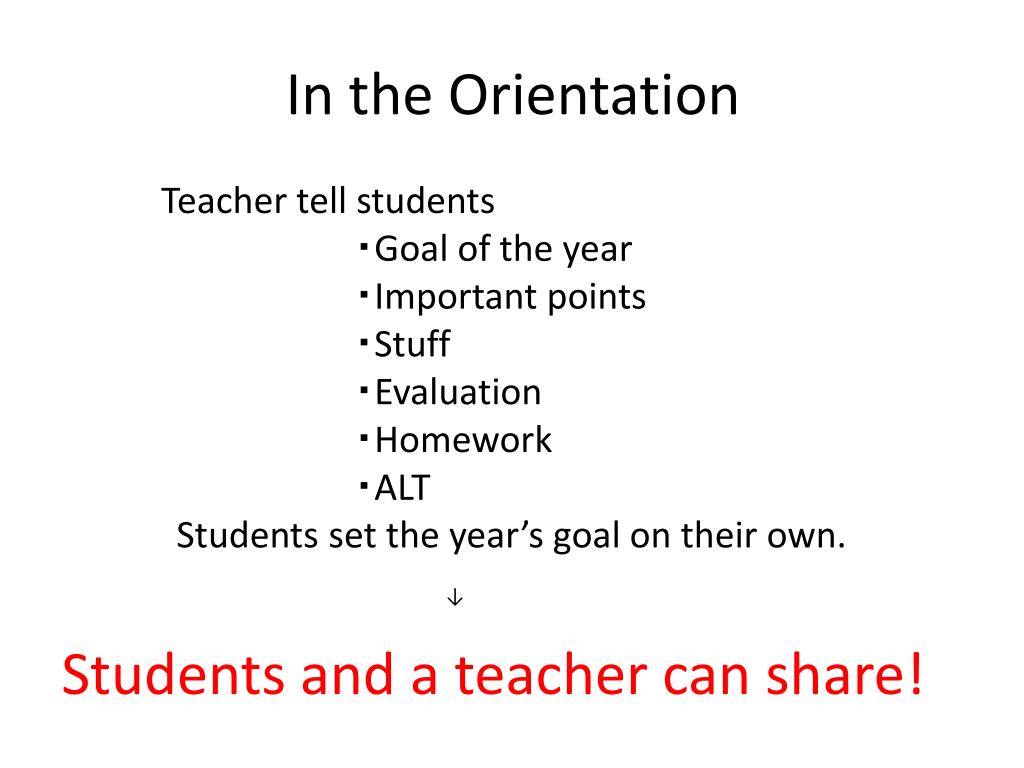 In the Orientation

Teacher tell students
・Goal of the year
・Important points
・Stuff
・Evaluation
・Homework
・ALT
Students set the year's goal on their own.

↓

Students and a teacher can share!